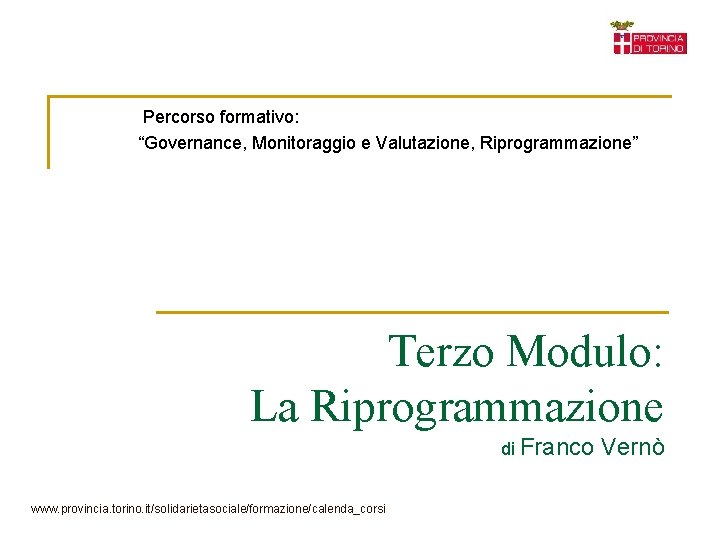 PROVINCIA DI TORINO

Percorso formativo:
“Governance, Monitoraggio e Valutazione, Riprogrammazione”

Terzo Modulo:
La Riprogrammazione
di Franco Vernò

www.provincia.torino.it/solidarietasociale/formazione/calenda_corsi